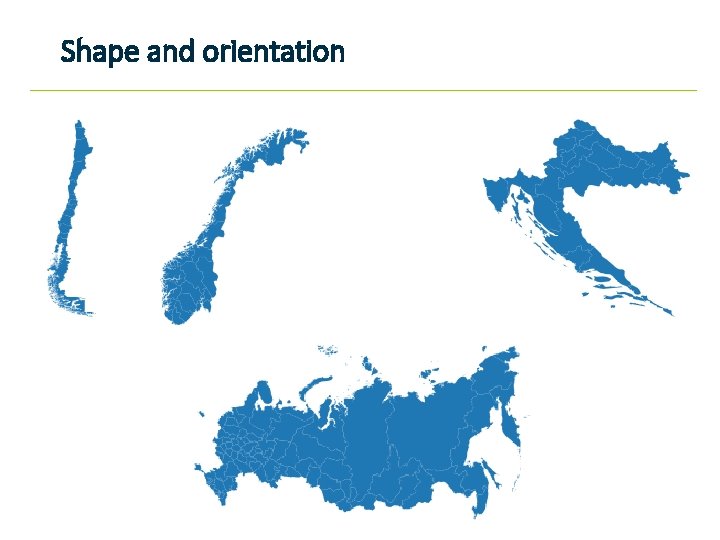 Shape and orientation